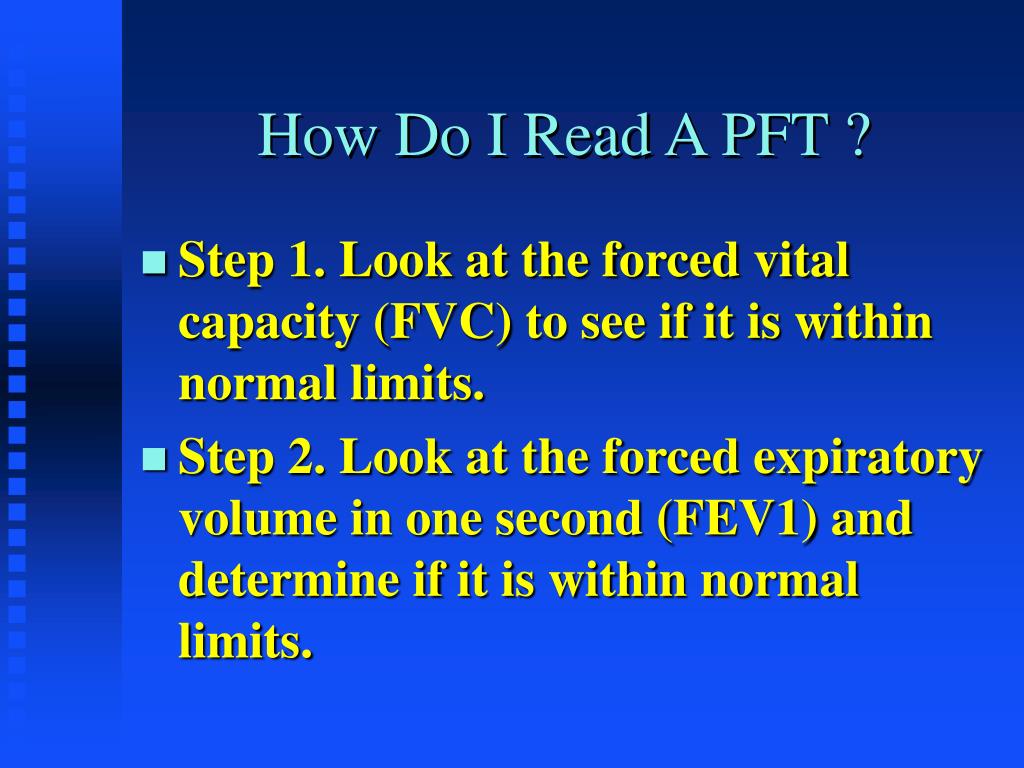 How Do I Read A PFT ?

Step 1. Look at the forced vital capacity (FVC) to see if it is within normal limits.

Step 2. Look at the forced expiratory volume in one second (FEV1) and determine if it is within normal limits.